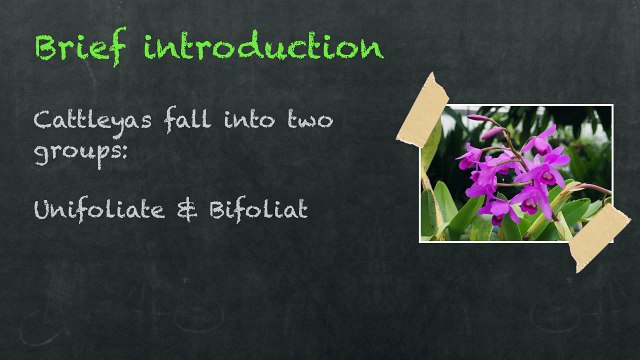 Brief introduction

Cattleyas fall into two groups:

Unifoliate & Bifoliat